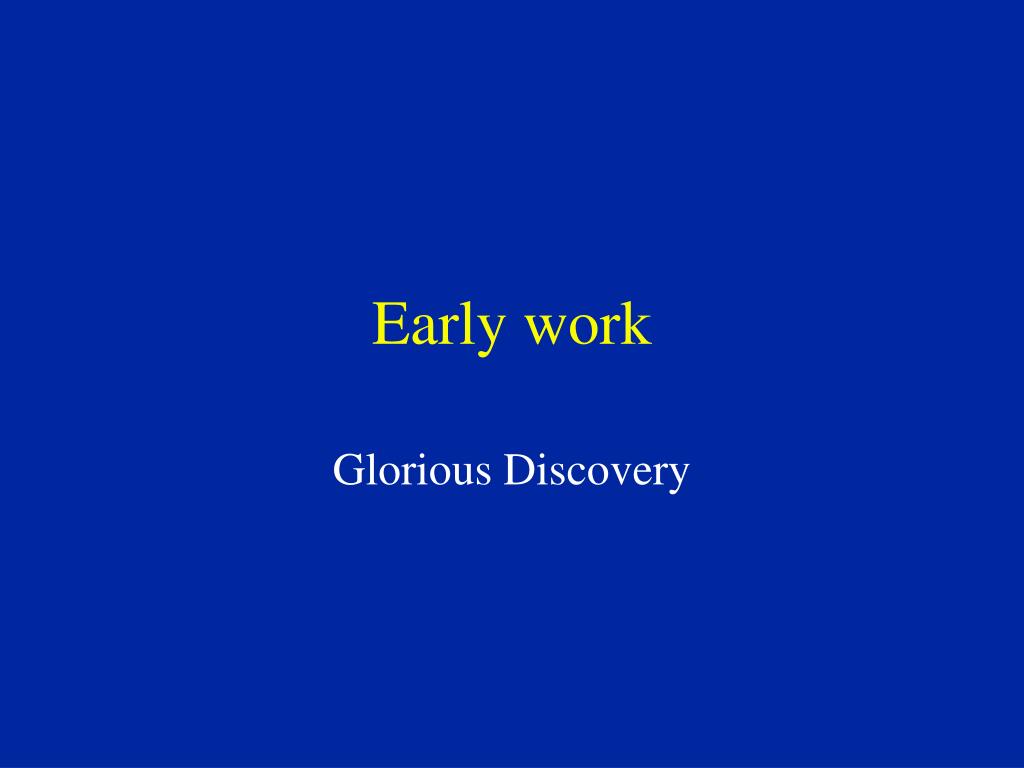 Early work

Glorious Discovery